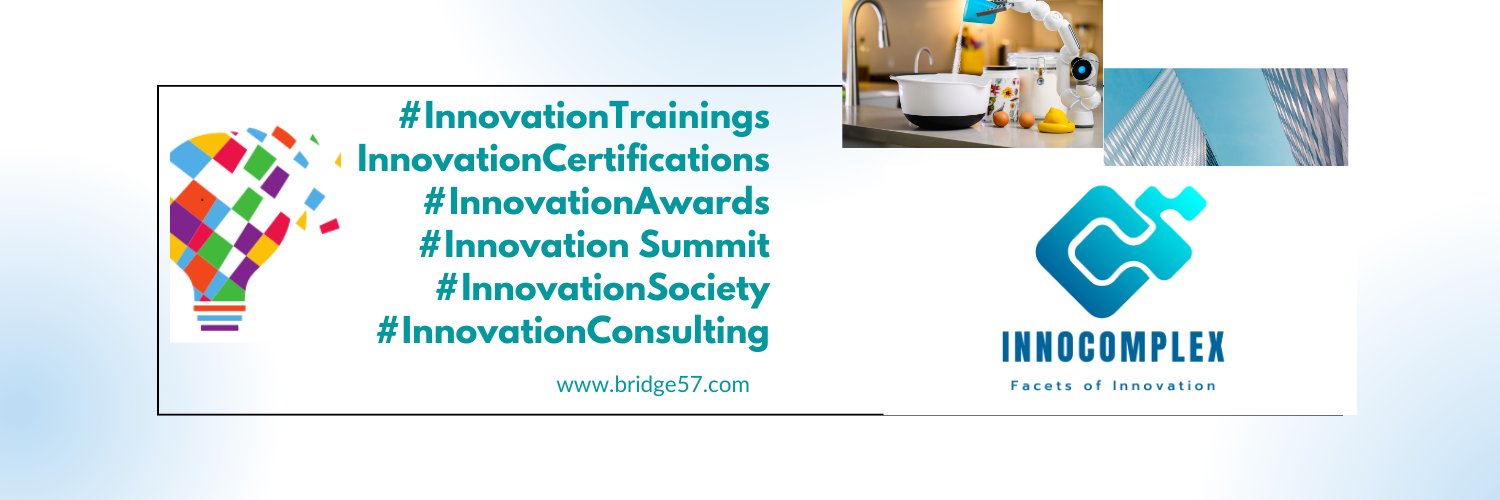 #InnovationTrainings
InnovationCertifications
#InnovationAwards
#Innovation Summit
#InnovationSociety
#InnovationConsulting

www.bridge57.com

INNOCOMPLEX

Facets of Innovation